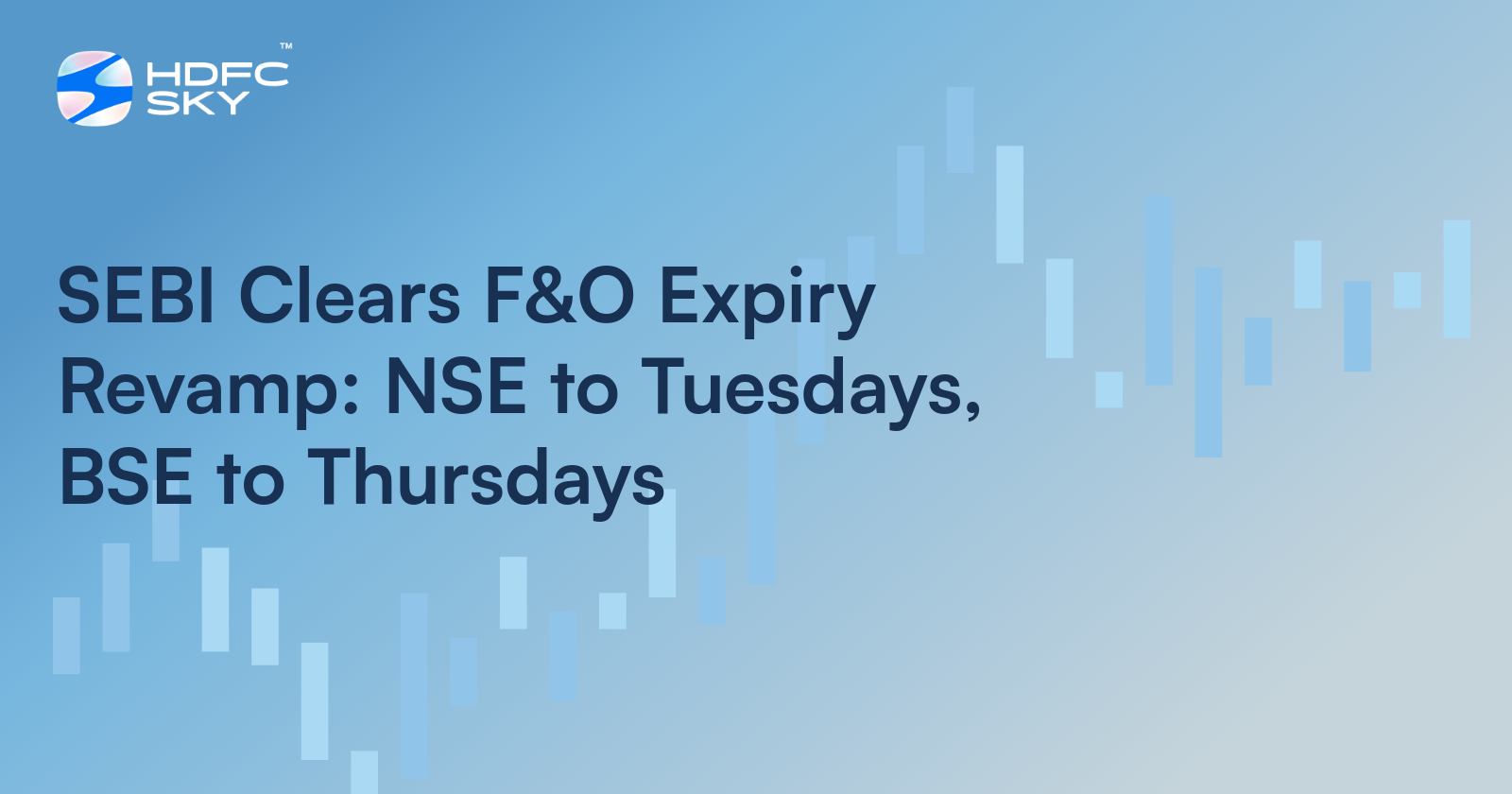 HDFC SKY™

SEBI Clears F&O Expiry Revamp: NSE to Tuesdays, BSE to Thursdays